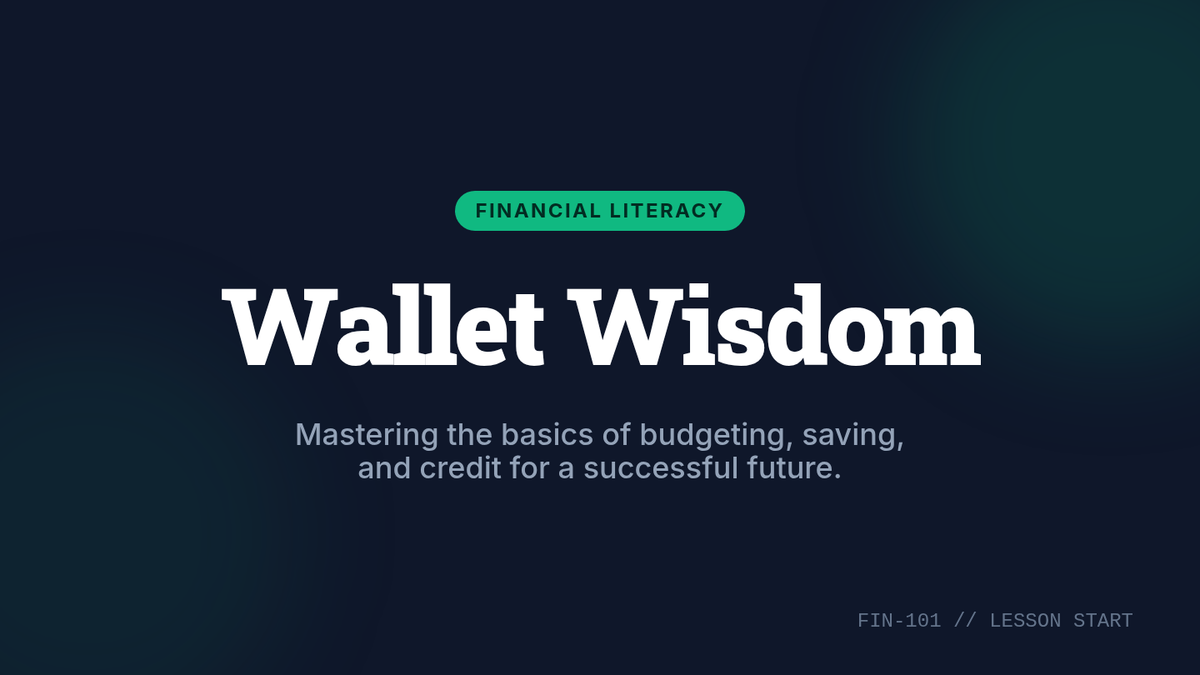 FINANCIAL LITERACY

Wallet Wisdom

Mastering the basics of budgeting, saving, and credit for a successful future.

FIN-101 // LESSON START